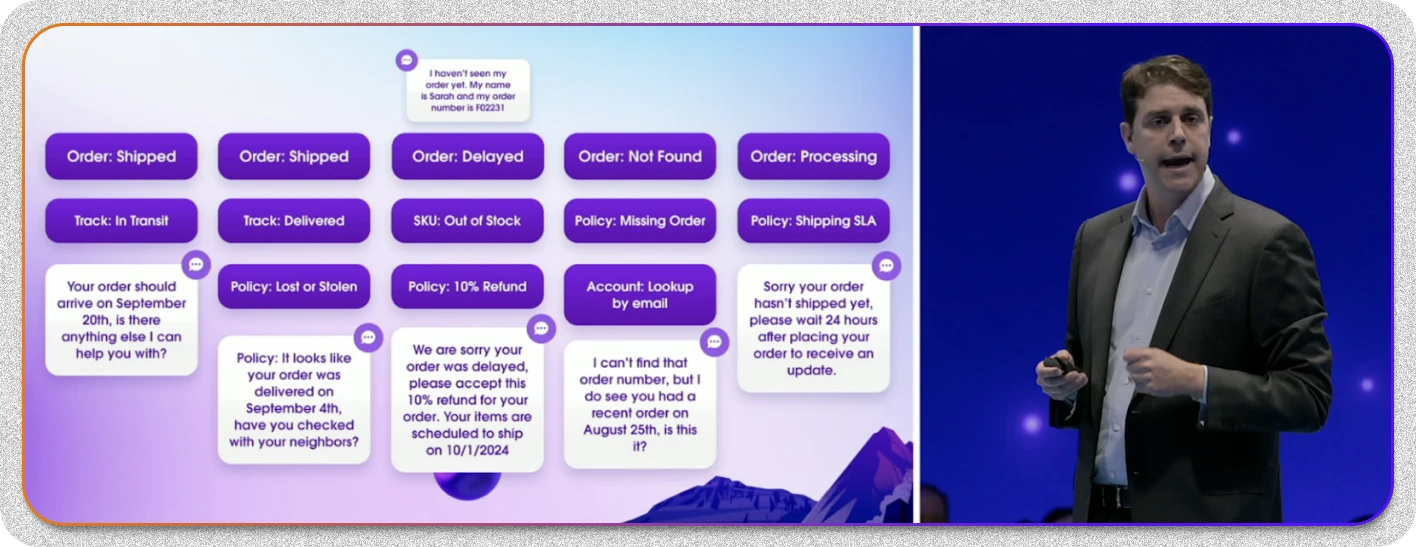 I haven't seen my order yet. My name is Sarah and my order number is F02231

Order: Shipped

Track: In Transit

Your order should arrive on September 20th, is there anything else I can help you with?

Order: Shipped

Track: Delivered

Policy: Lost or Stolen

Policy: It looks like your order was delivered on September 4th, have you checked with your neighbors?

Order: Delayed

SKU: Out of Stock

Policy: 10% Refund

We are sorry your order was delayed, please accept this 10% refund for your order. Your items are scheduled to ship on 10/1/2024

Order: Not Found

Policy: Missing Order

Account: Lookup by email

I can't find that order number, but I do see you had a recent order on August 25th, is this it?

Order: Processing

Policy: Shipping SLA

Sorry your order hasn't shipped yet, please wait 24 hours after placing your order to receive an update.